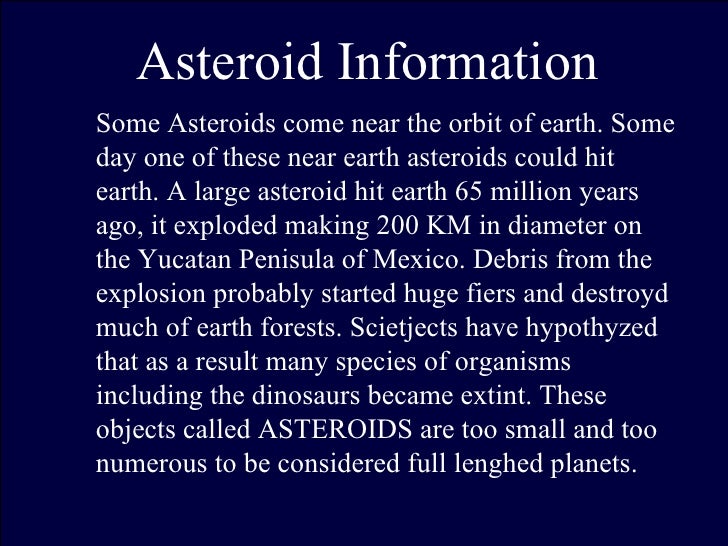 Asteroid Information

Some Asteroids come near the orbit of earth. Some day one of these near earth asteroids could hit earth. A large asteroid hit earth 65 million years ago, it exploded making 200 KM in diameter on the Yucatan Penisula of Mexico. Debris from the explosion probably started huge fiers and destroyd much of earth forests. Scietjects have hypothyzed that as a result many species of organisms including the dinosaurs became extint. These objects called ASTEROIDS are too small and too numerous to be considered full lenghed planets.